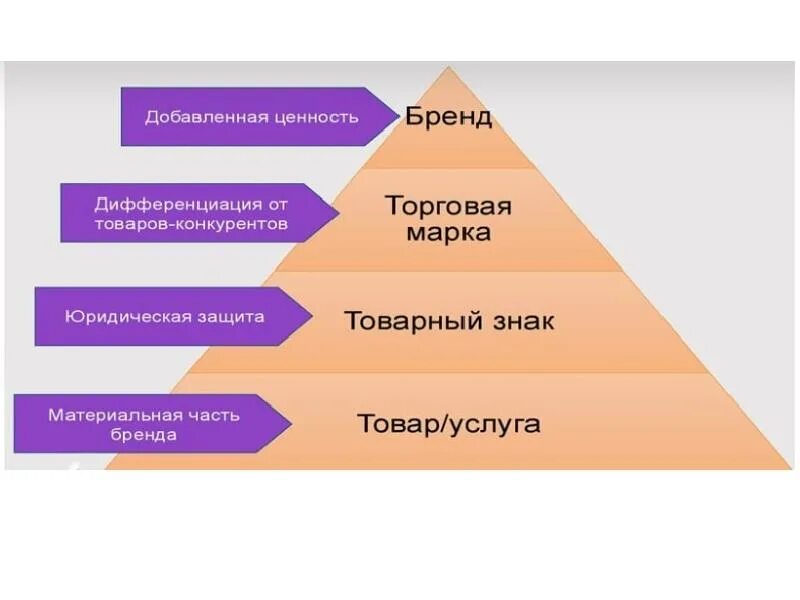 Добавленная ценность

Бренд

Дифференциация от товаров-конкурентов

Торговая марка

Юридическая защита

Товарный знак

Материальная часть бренда

Товар/услуга